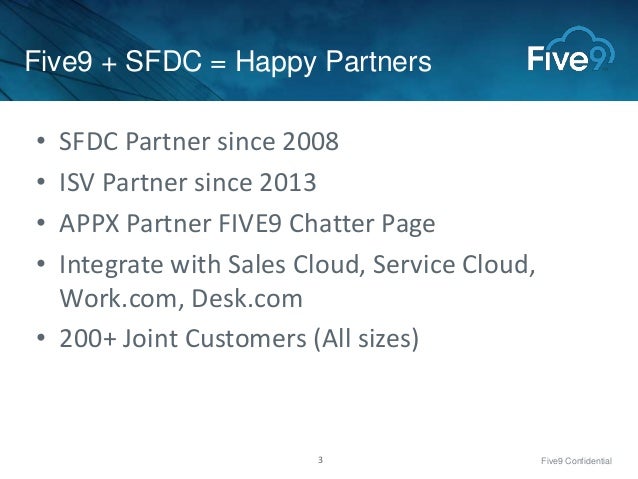 Five9 + SFDC = Happy Partners

Five9

• SFDC Partner since 2008
• ISV Partner since 2013
• APPX Partner FIVE9 Chatter Page
• Integrate with Sales Cloud, Service Cloud, Work.com, Desk.com
• 200+ Joint Customers (All sizes)

3

Five9 Confidential